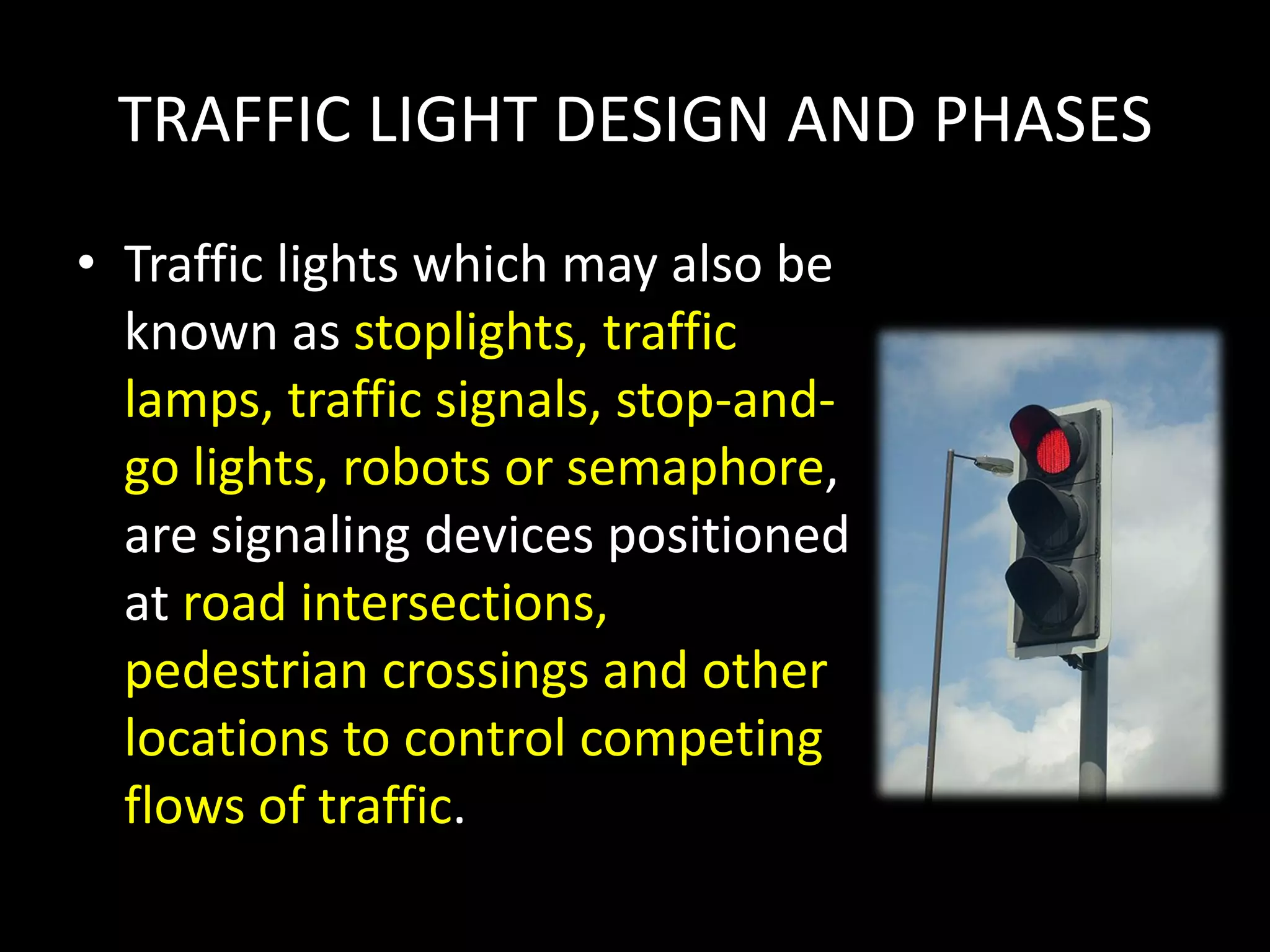 TRAFFIC LIGHT DESIGN AND PHASES

• Traffic lights which may also be known as stoplights, traffic lamps, traffic signals, stop-and-go lights, robots or semaphore, are signaling devices positioned at road intersections, pedestrian crossings and other locations to control competing flows of traffic.